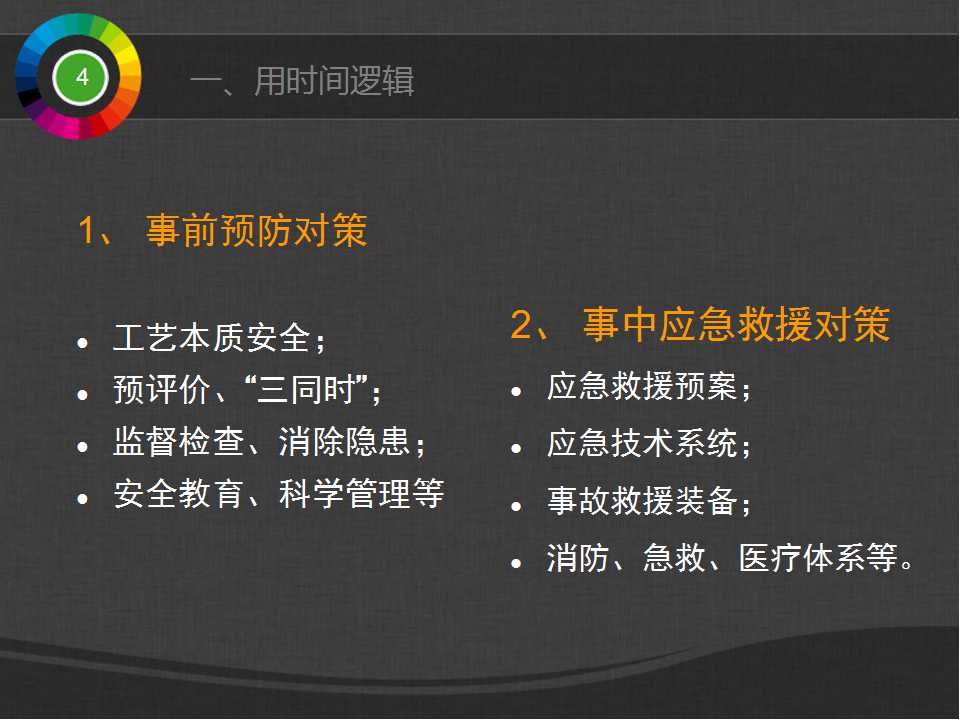 4

一、用时间逻辑

1、 事前预防对策

• 工艺本质安全；
• 预评价、“三同时”；
• 监督检查、消除隐患；
• 安全教育、科学管理等

2、 事中应急救援对策

• 应急救援预案；
• 应急技术系统；
• 事故救援装备；
• 消防、急救、医疗体系等。